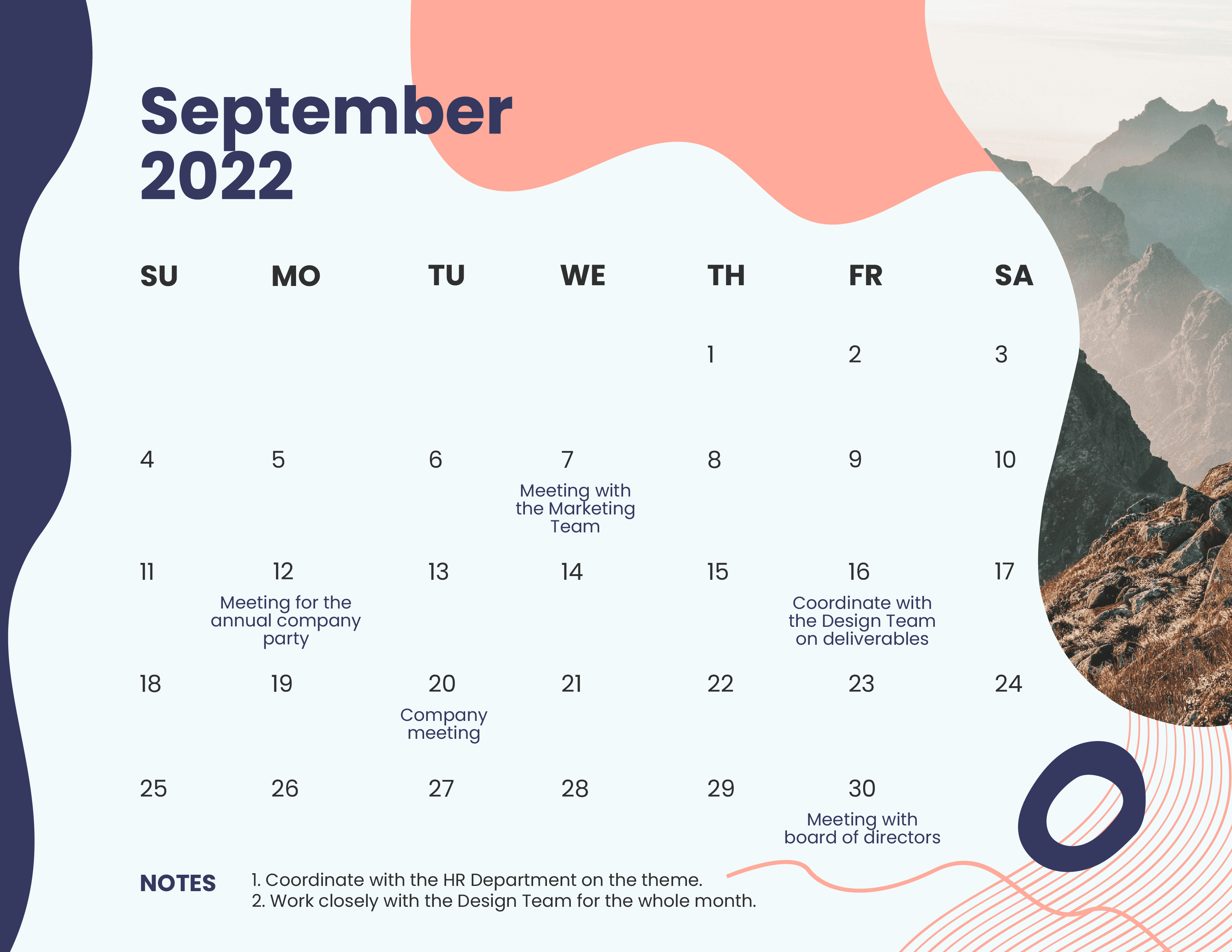 September 2022

| SU | MO | TU | WE | TH | FR | SA |
|---|---|---|---|---|---|---|
| | | | | 1 | 2 | 3 |
| 4 | 5 | 6 | 7 Meeting with the Marketing Team | 8 | 9 | 10 |
| 11 | 12 Meeting for the annual company party | 13 | 14 | 15 | 16 Coordinate with the Design Team on deliverables | 17 |
| 18 | 19 | 20 Company meeting | 21 | 22 | 23 | 24 |
| 25 | 26 | 27 | 28 | 29 | 30 Meeting with board of directors | |

NOTES
1. Coordinate with the HR Department on the theme.
2. Work closely with the Design Team for the whole month.